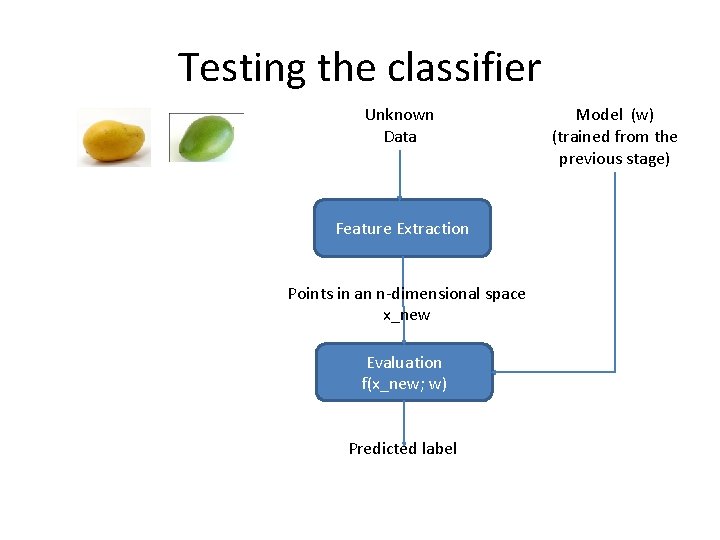 Testing the classifier

Unknown Data

Model (w) (trained from the previous stage)

Feature Extraction

Points in an n-dimensional space x_new

Evaluation f(x_new; w)

Predicted label